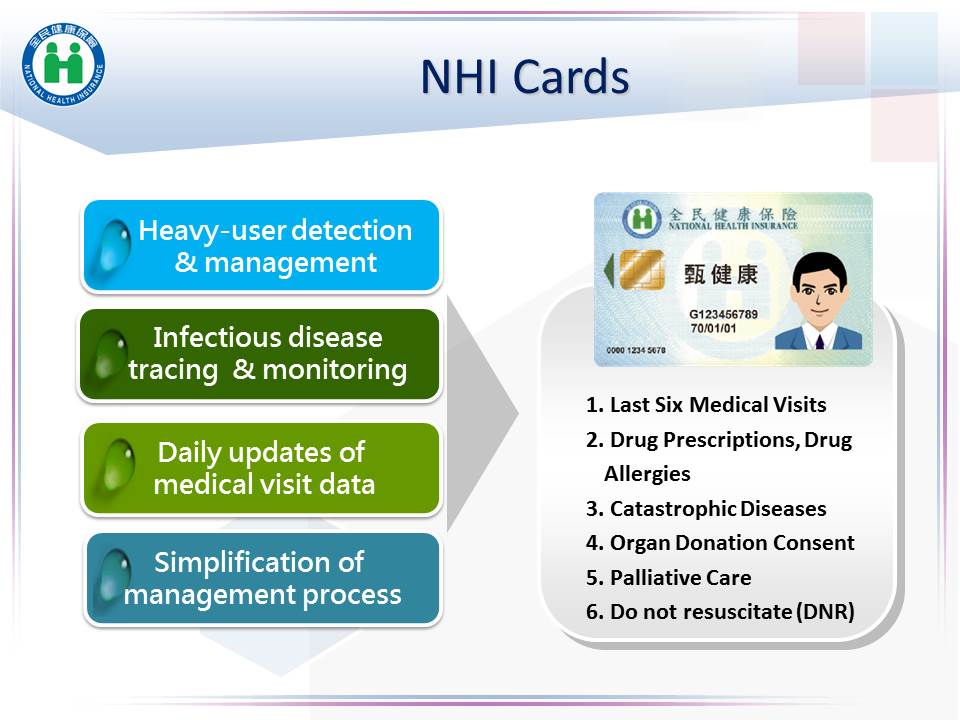 全民健康保險
NATIONAL HEALTH INSURANCE

NHI Cards

Heavy-user detection & management

Infectious disease tracing & monitoring

Daily updates of medical visit data

Simplification of management process

全民健康保險
NATIONAL HEALTH INSURANCE
甄健康
G123456789
70/01/01
0000 1234 5678

1. Last Six Medical Visits
2. Drug Prescriptions, Drug Allergies
3. Catastrophic Diseases
4. Organ Donation Consent
5. Palliative Care
6. Do not resuscitate (DNR)